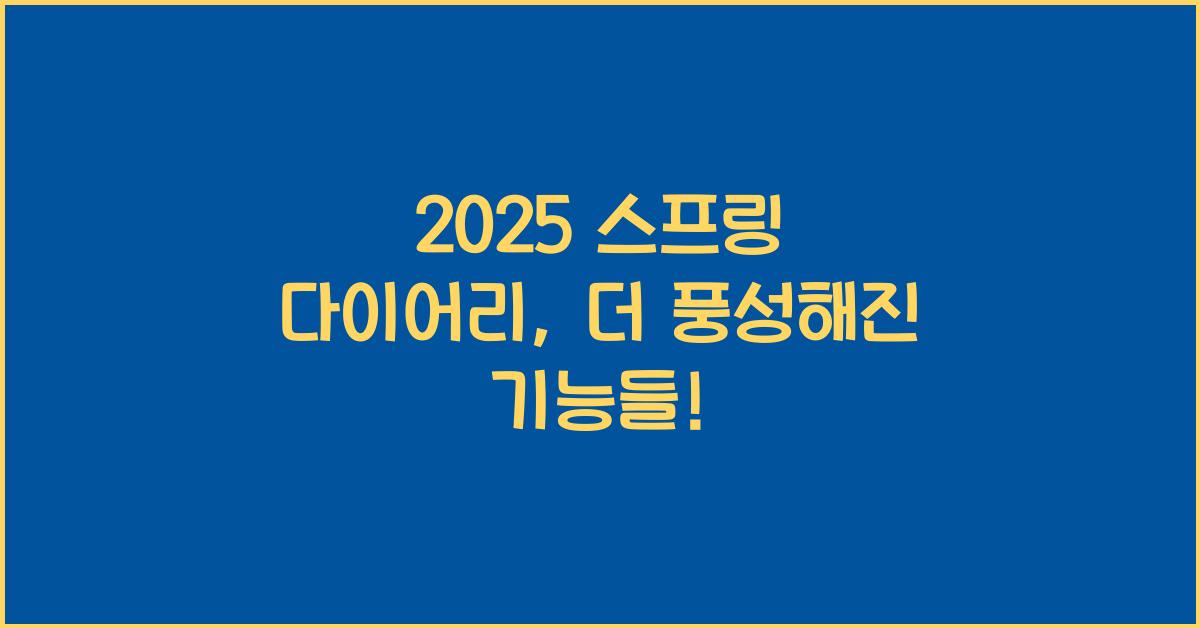 2025 스프링 다이어리, 더 풍성해진 기능들!